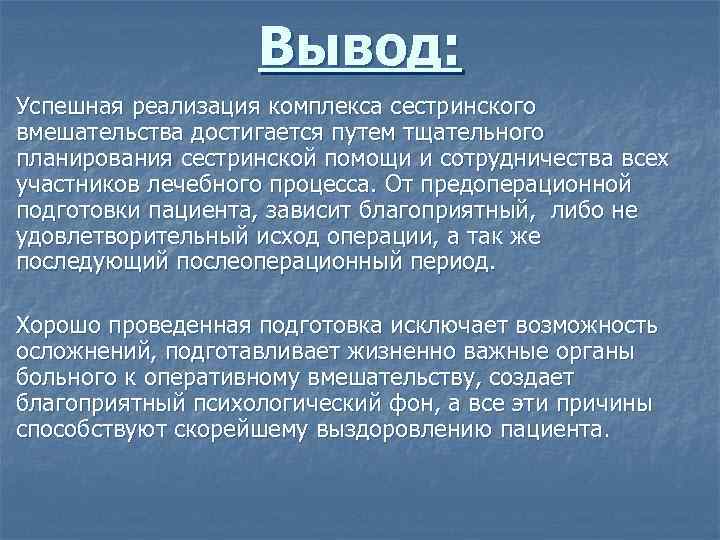 Вывод:

Успешная реализация комплекса сестринского вмешательства достигается путем тщательного планирования сестринской помощи и сотрудничества всех участников лечебного процесса. От предоперационной подготовки пациента, зависит благоприятный, либо не удовлетворительный исход операции, а так же последующий послеоперационный период.

Хорошо проведенная подготовка исключает возможность осложнений, подготавливает жизненно важные органы больного к оперативному вмешательству, создает благоприятный психологический фон, а все эти причины способствуют скорейшему выздоровлению пациента.